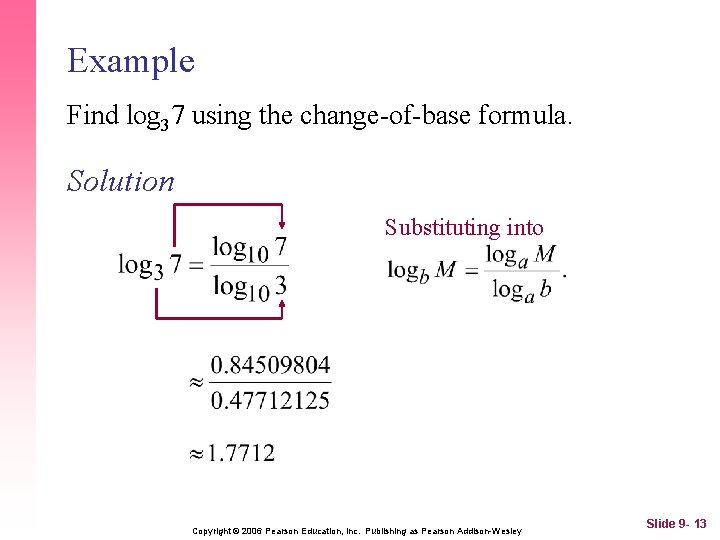 Example

Find $\log_3 7$ using the change-of-base formula.

Solution

$\log_3 7 = \frac{\log_{10} 7}{\log_{10} 3}$

Substituting into $\log_b M = \frac{\log_a M}{\log_a b}$.

$\approx \frac{0.84509804}{0.47712125}$

$\approx 1.7712$

Copyright © 2006 Pearson Education, Inc. Publishing as Pearson Addison-Wesley

Slide 9- 13